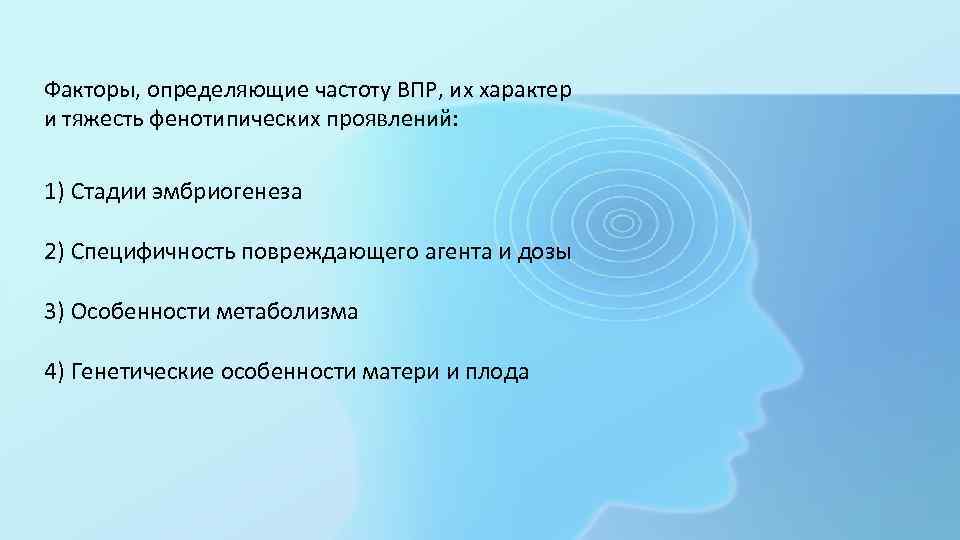 Факторы, определяющие частоту ВПР, их характер и тяжесть фенотипических проявлений:

1) Стадии эмбриогенеза

2) Специфичность повреждающего агента и дозы

3) Особенности метаболизма

4) Генетические особенности матери и плода